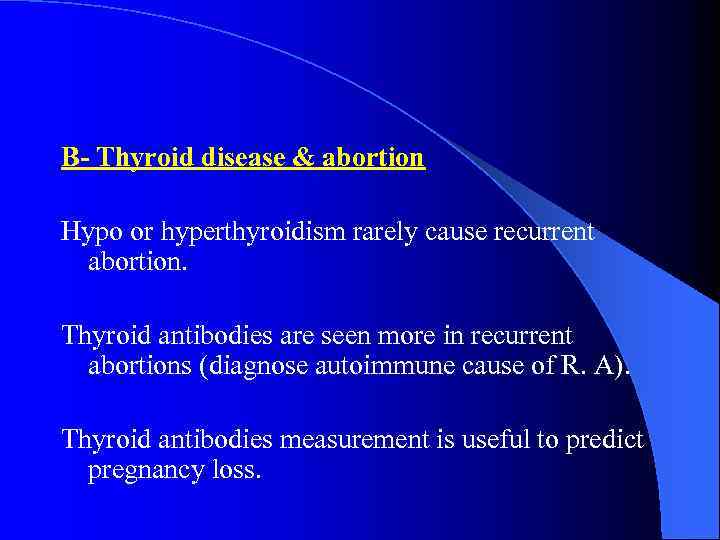 B- Thyroid disease & abortion

Hypo or hyperthyroidism rarely cause recurrent abortion.

Thyroid antibodies are seen more in recurrent abortions (diagnose autoimmune cause of R. A).

Thyroid antibodies measurement is useful to predict pregnancy loss.